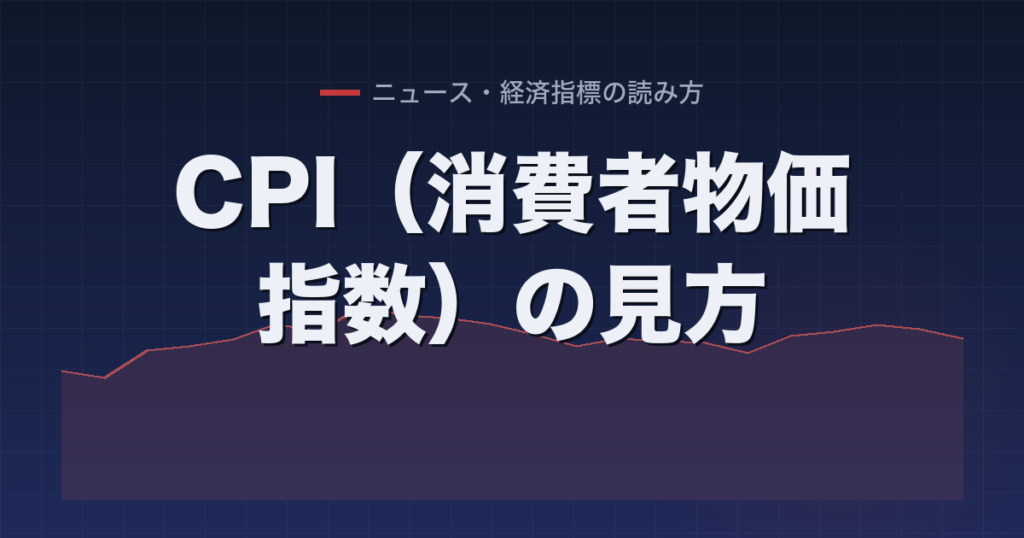 ニュース・経済指標の読み方

CPI（消費者物価指数）の見方